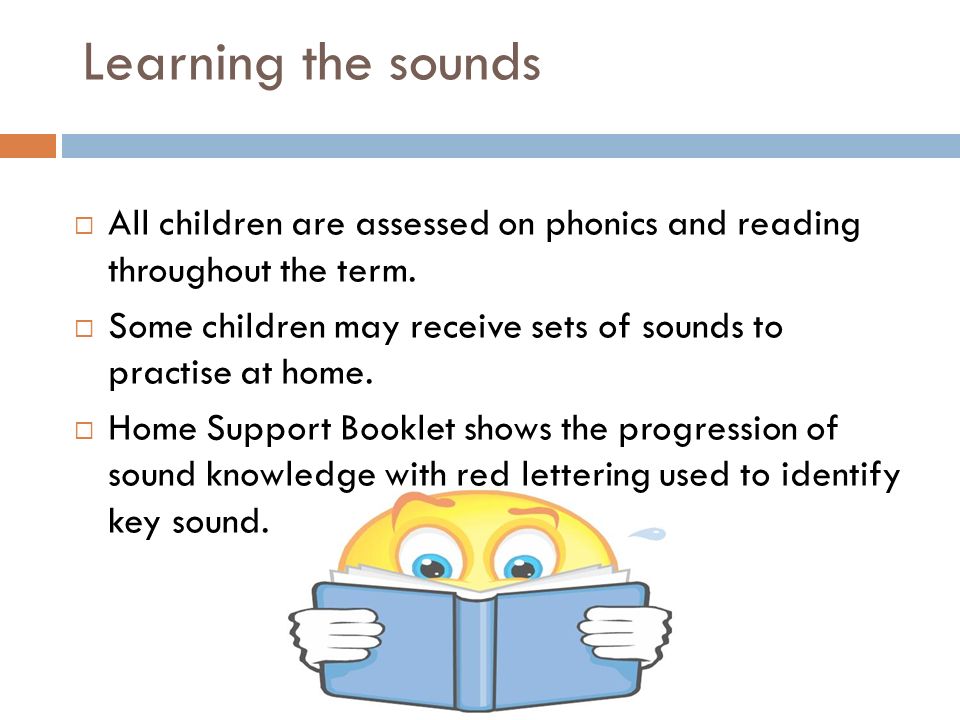 Learning the sounds

□ All children are assessed on phonics and reading throughout the term.

□ Some children may receive sets of sounds to practise at home.

□ Home Support Booklet shows the progression of sound knowledge with red lettering used to identify key sound.